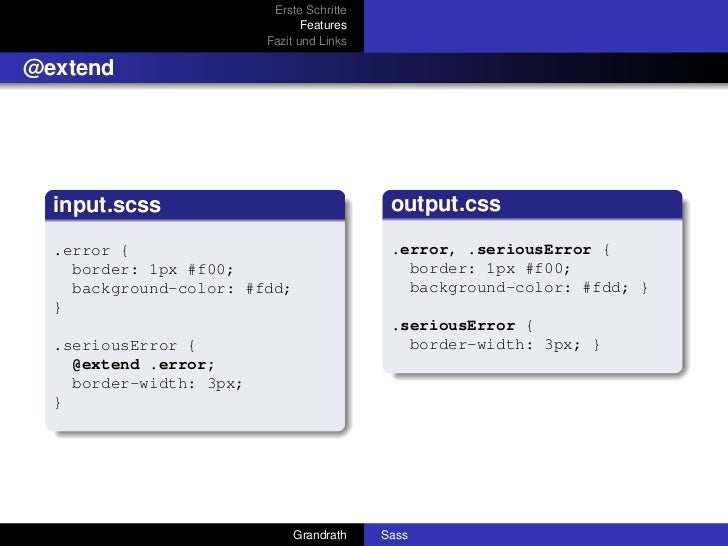 Erste Schritte
Features
Fazit und Links

@extend

input.scss

.error {
border: 1px #f00;
background-color: #fdd;
}

.seriousError {
@extend .error;
border-width: 3px;
}

output.css

.error, .seriousError {
border: 1px #f00;
background-color: #fdd; }

.seriousError {
border-width: 3px; }

Grandrath
Sass